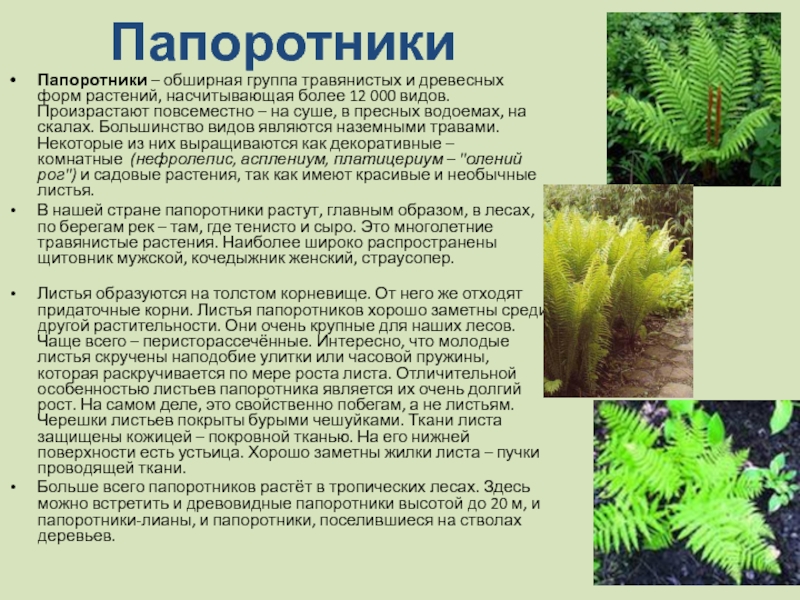 Папоротники

• Папоротники – обширная группа травянистых и древесных форм растений, насчитывающая более 12 000 видов. Произрастают повсеместно – на суше, в пресных водоемах, на скалах. Большинство видов являются наземными травами. Некоторые из них выращиваются как декоративные – комнатные (нефролепис, асплениум, платицериум – "олений рог") и садовые растения, так как имеют красивые и необычные листья.

• В нашей стране папоротники растут, главным образом, в лесах, по берегам рек – там, где тенисто и сыро. Это многолетние травянистые растения. Наиболее широко распространены щитовник мужской, кочедыжник женский, страусопер.

• Листья образуются на толстом корневище. От него же отходят придаточные корни. Листья папоротников хорошо заметны среди другой растительности. Они очень крупные для наших лесов. Чаще всего – перисторассечённые. Интересно, что молодые листья скручены наподобие улитки или часовой пружины, которая раскручивается по мере роста листа. Отличительной особенностью листьев папоротника является их очень долгий рост. На самом деле, это свойственно побегам, а не листьям. Черешки листьев покрыты бурыми чешуйками. Ткани листа защищены кожицей – покровной тканью. На его нижней поверхности есть устьица. Хорошо заметны жилки листа – пучки проводящей ткани.

• Больше всего папоротников растёт в тропических лесах. Здесь можно встретить и древовидные папоротники высотой до 20 м, и папоротники-лианы, и папоротники, поселившиеся на стволах деревьев.